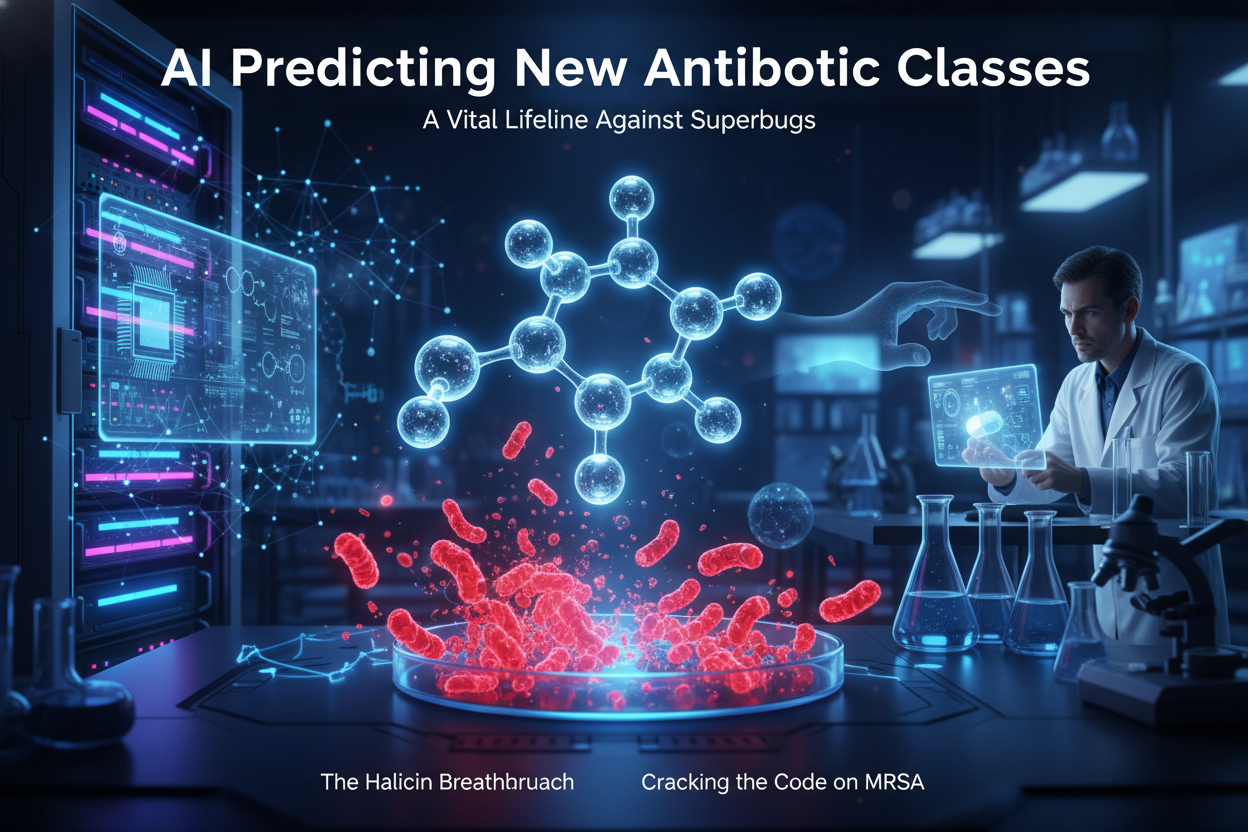 AI Predicting New Antibotic Classes

A Vital Lifeline Against Superbugs

The Halicin Breathbruach

Cracking the Code on MRSA